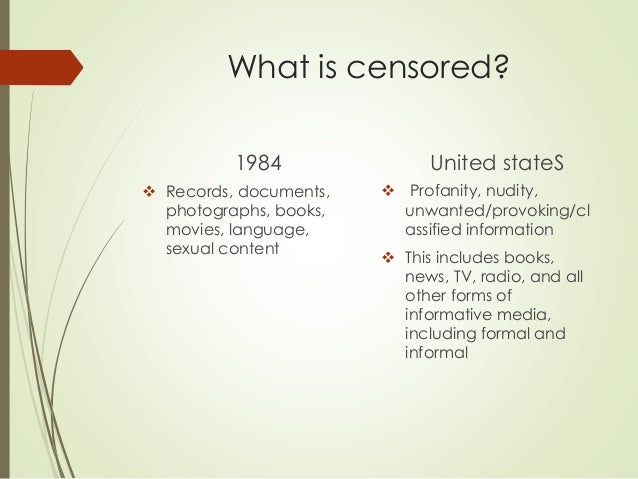 What is censored?

1984

❖ Records, documents, photographs, books, movies, language, sexual content

United stateS

❖ Profanity, nudity, unwanted/provoking/classified information

❖ This includes books, news, TV, radio, and all other forms of informative media, including formal and informal